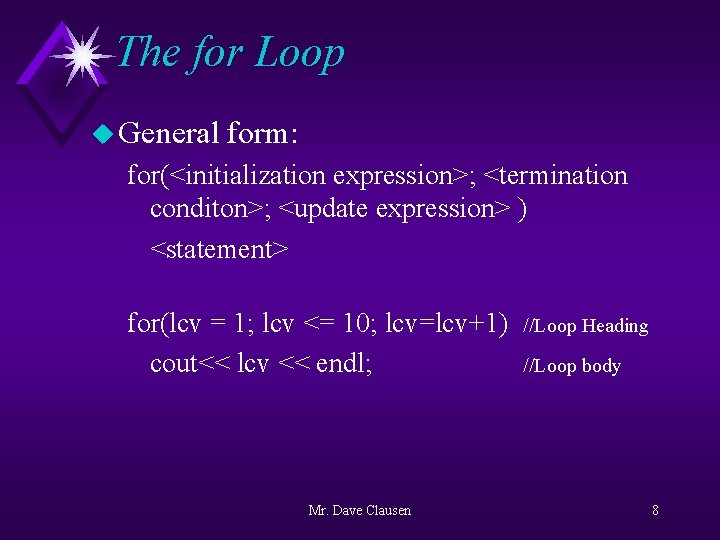 The for Loop

General form:

for(<initialization expression>; <termination conditon>; <update expression> )

<statement>

for(lcv = 1; lcv <= 10; lcv=lcv+1) //Loop Heading

cout<< lcv << endl; //Loop body

Mr. Dave Clausen

8